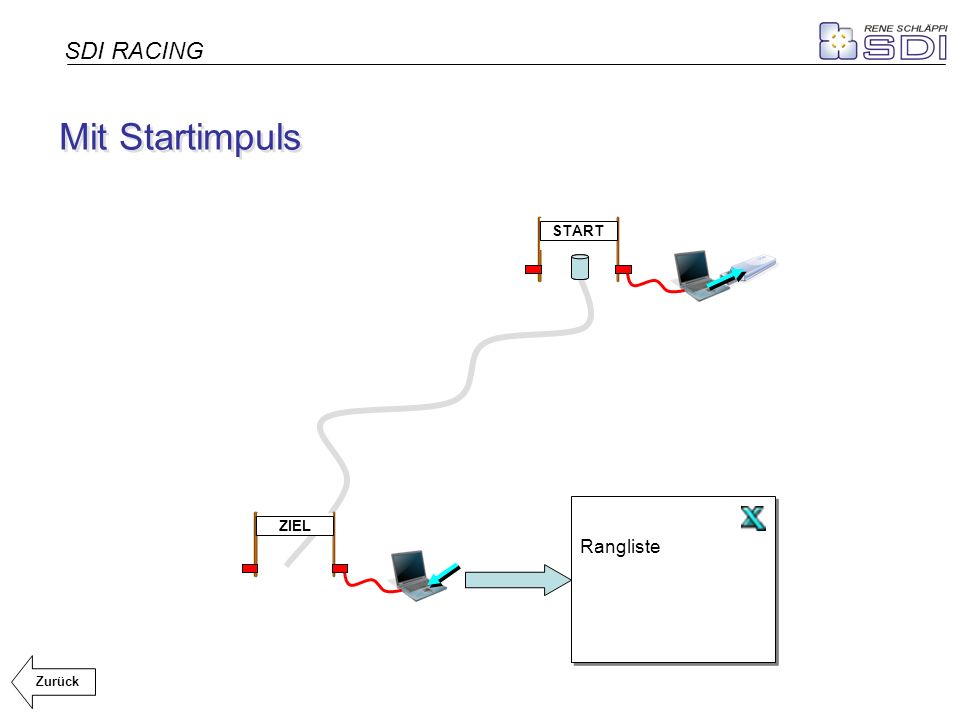 SDI RACING

RENE SCHLÄPPI
SDI

Mit Startimpuls

START

ZIEL

Rangliste

Zurück